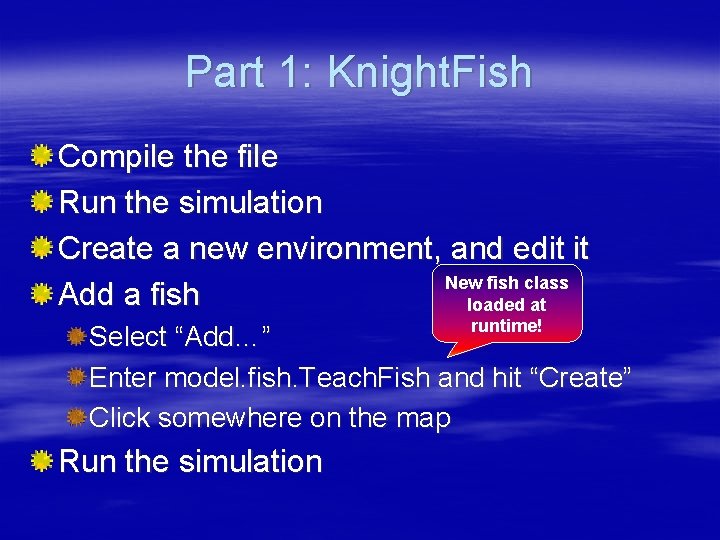 Part 1: KnightFish

Compile the file
Run the simulation
Create a new environment, and edit it
Add a fish

New fish class loaded at runtime!

Select “Add…”
Enter model.fish.TeachFish and hit “Create”
Click somewhere on the map
Run the simulation